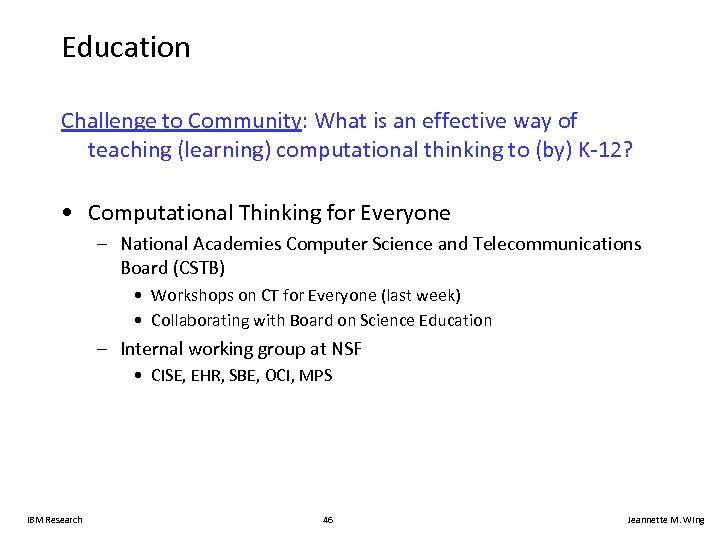 Education

Challenge to Community: What is an effective way of teaching (learning) computational thinking to (by) K-12?

• Computational Thinking for Everyone
– National Academies Computer Science and Telecommunications Board (CSTB)
• Workshops on CT for Everyone (last week)
• Collaborating with Board on Science Education
– Internal working group at NSF
• CISE, EHR, SBE, OCI, MPS

IBM Research 46 Jeannette M. Wing